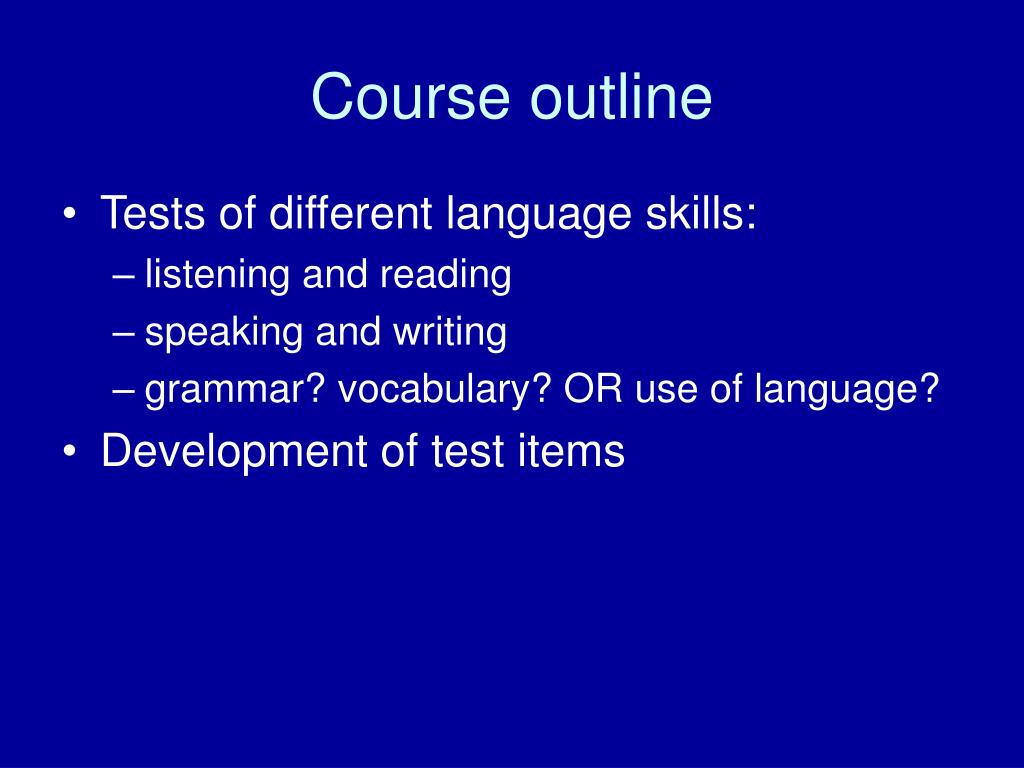 Course outline

• Tests of different language skills:
 – listening and reading
 – speaking and writing
 – grammar? vocabulary? OR use of language?
• Development of test items